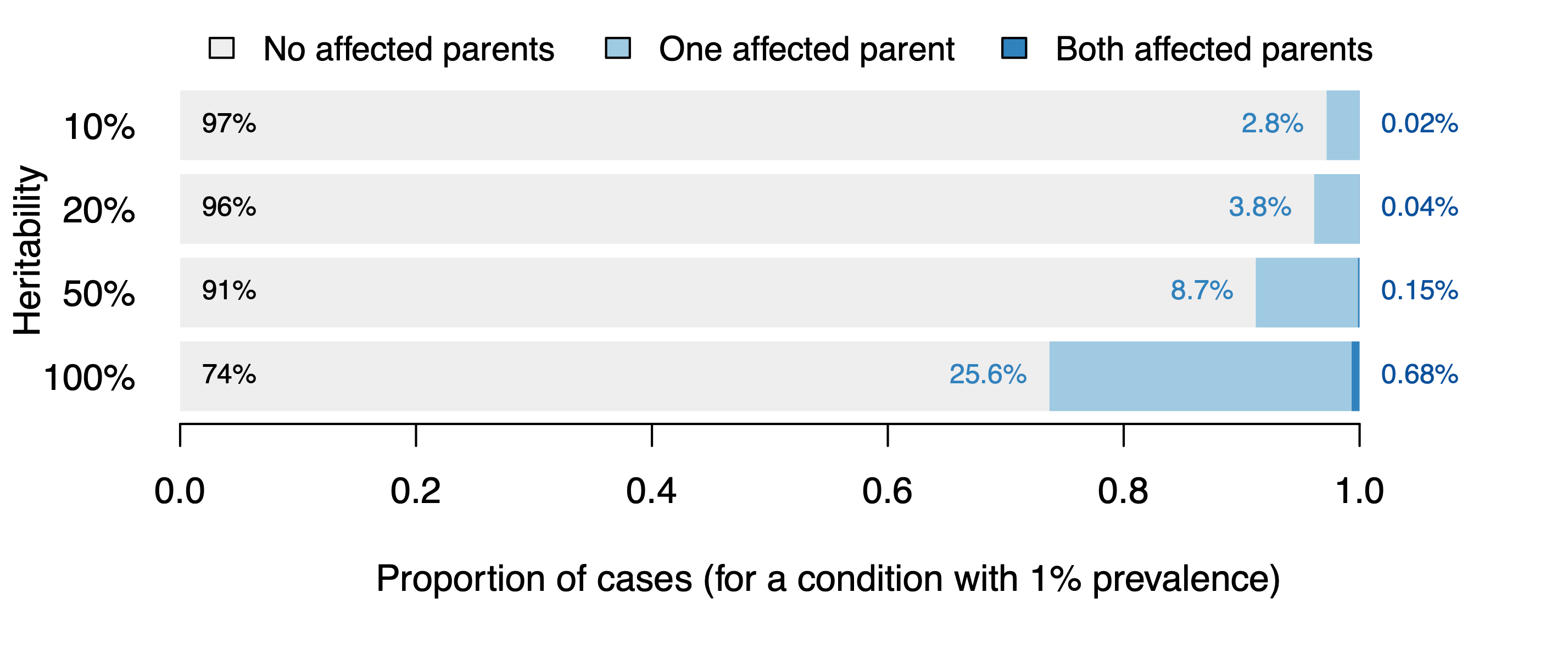 No affected parents One affected parent Both affected parents

Heritability

10% 97% 2.8% 0.02%

20% 96% 3.8% 0.04%

50% 91% 8.7% 0.15%

100% 74% 25.6% 0.68%

0.0 0.2 0.4 0.6 0.8 1.0

Proportion of cases (for a condition with 1% prevalence)